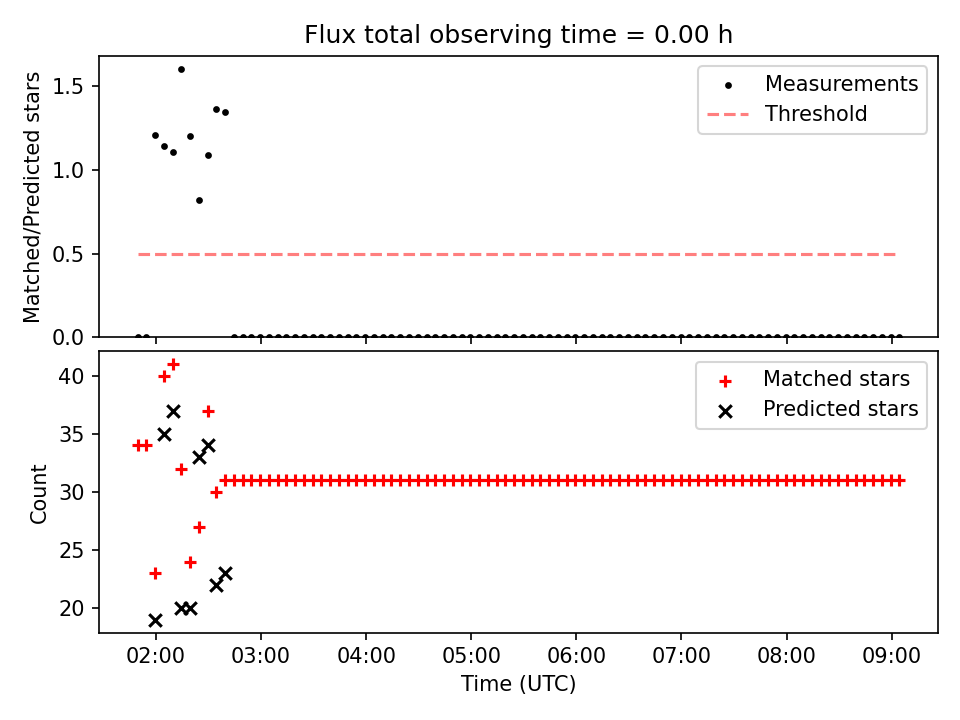 Flux total observing time = 0.00 h

Matched/Predicted stars

1.5
1.0
0.5
0.0

Measurements
Threshold

Count

40
35
30
25
20

Matched stars
Predicted stars

02:00 03:00 04:00 05:00 06:00 07:00 08:00 09:00

Time (UTC)